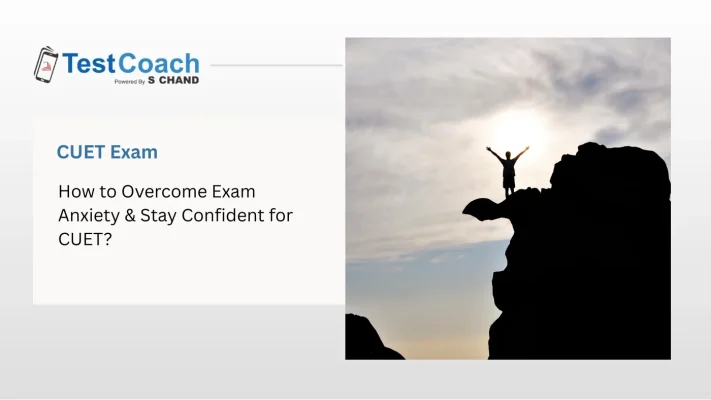 TestCoach
Powered By S CHAND

CUET Exam

How to Overcome Exam Anxiety & Stay Confident for CUET?